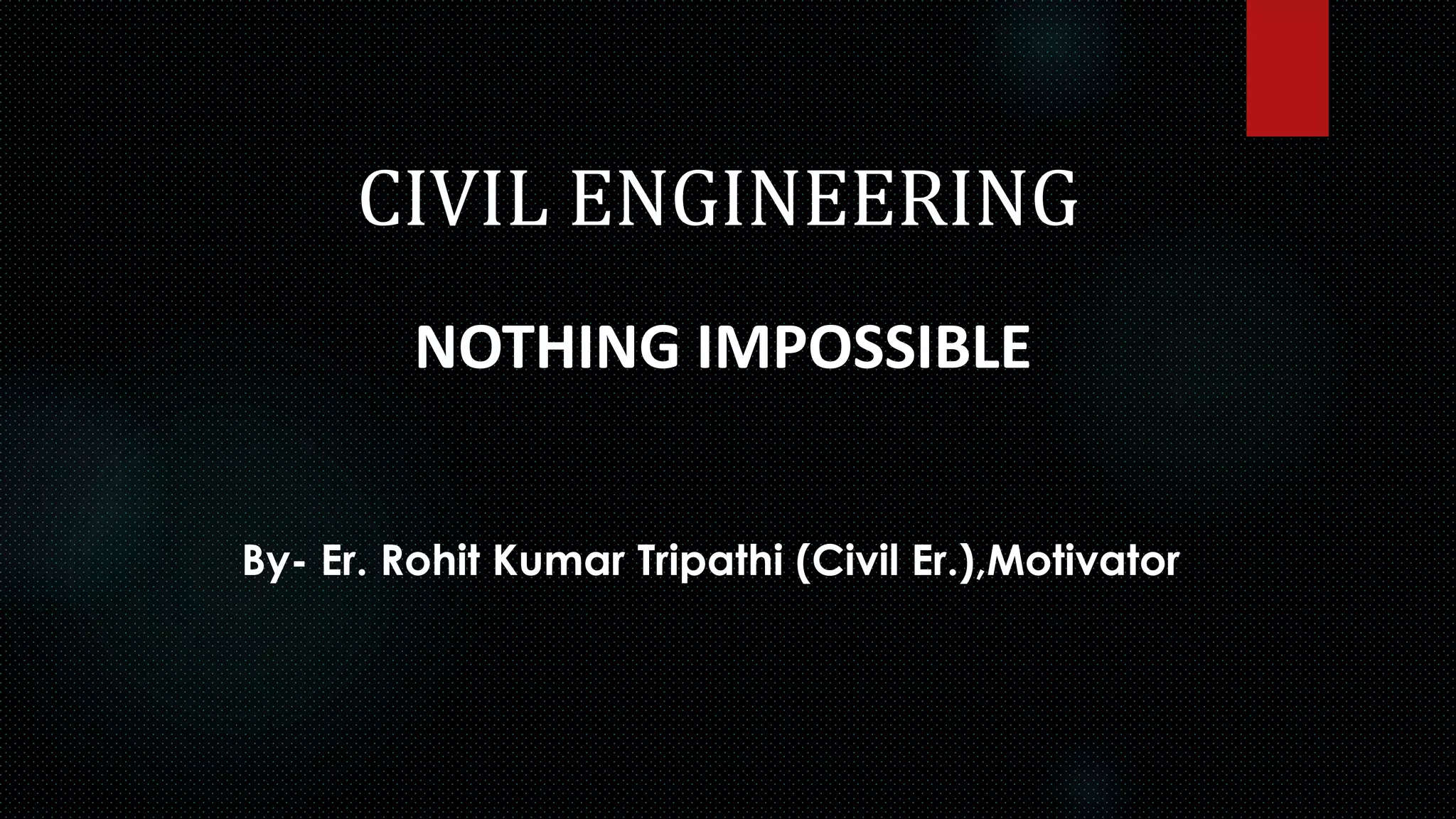 CIVIL ENGINEERING

NOTHING IMPOSSIBLE

By- Er. Rohit Kumar Tripathi (Civil Er.),Motivator